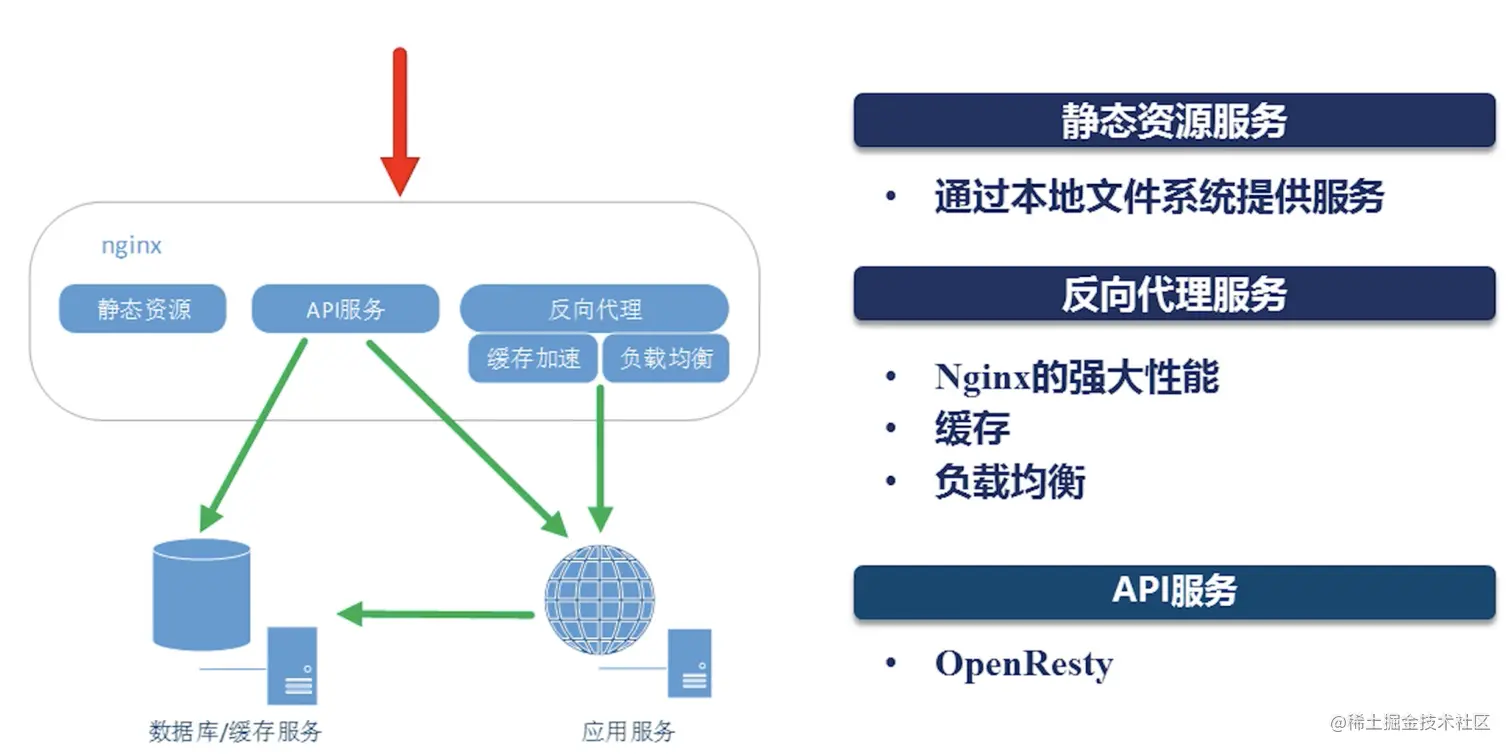 nginx

静态资源

API服务

反向代理

缓存加速

负载均衡

数据库/缓存服务

应用服务

静态资源服务

• 通过本地文件系统提供服务

反向代理服务

• Nginx的强大性能
• 缓存
• 负载均衡

API服务

• OpenResty

@稀土掘金技术社区